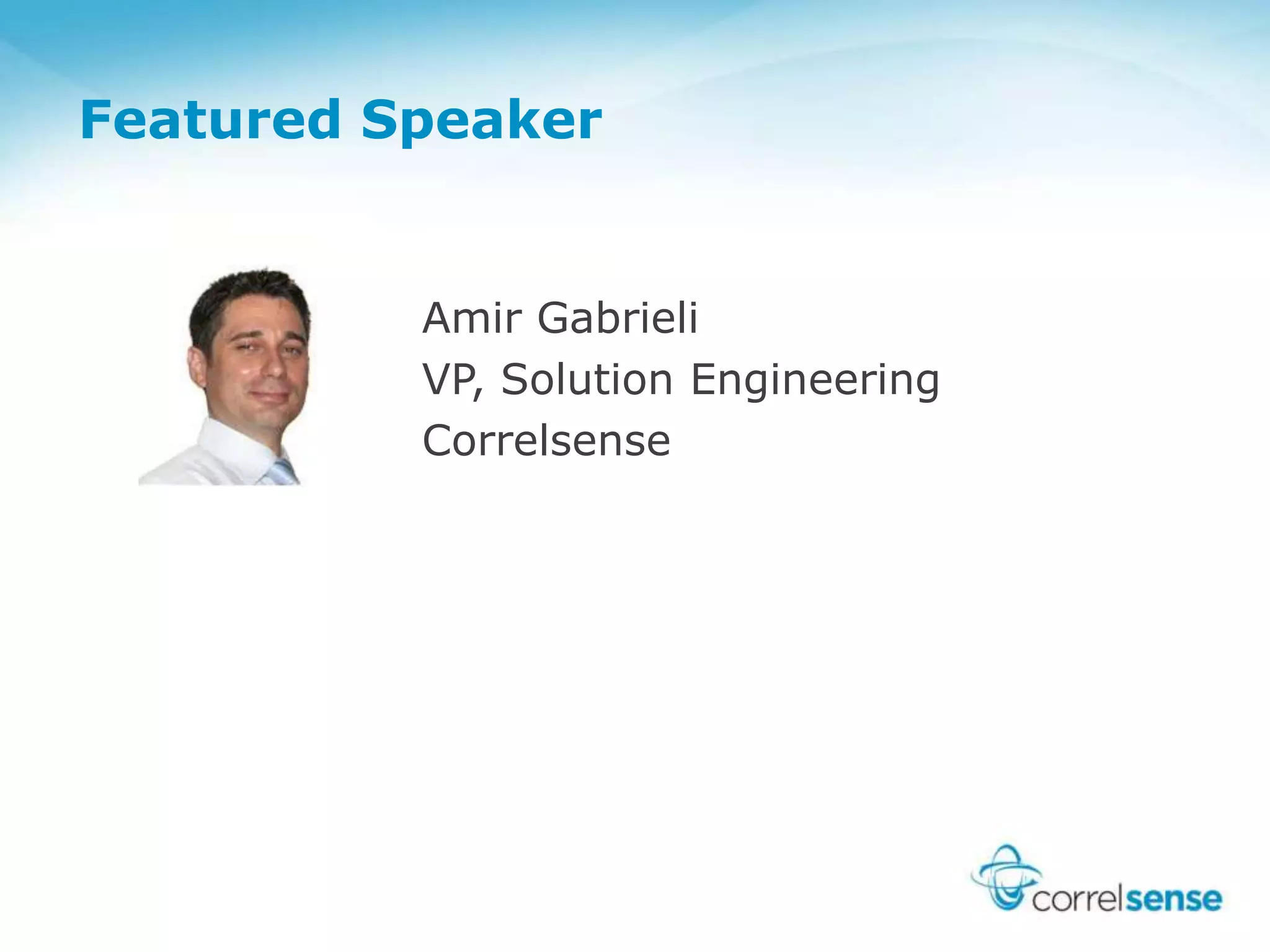 Featured Speaker

Amir Gabrieli
VP, Solution Engineering
Correlsense

correlsense